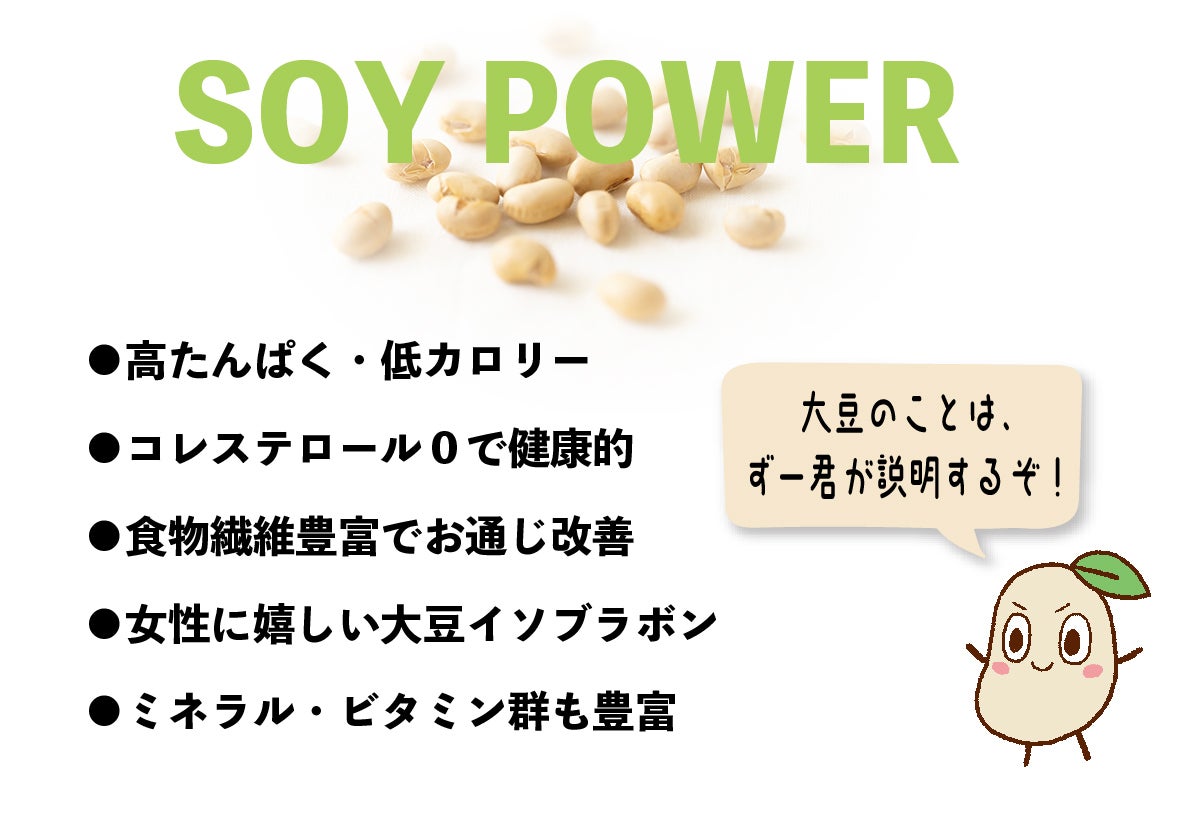 SOY POWER

●高たんぱく・低カロリー

●コレステロール0で健康的

●食物繊維豊富でお通じ改善

●女性に嬉しい大豆イソブラボン

●ミネラル・ビタミン群も豊富

大豆のことは、
ずー君が説明するぞ！